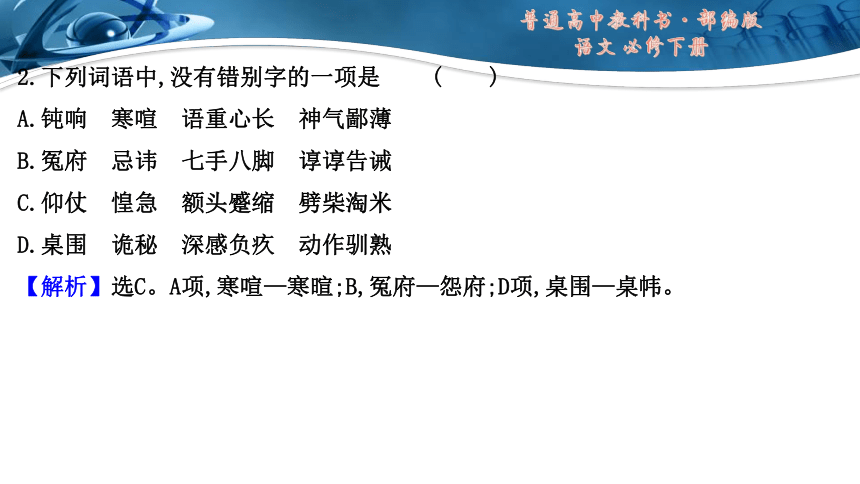 普通高中教科书·部编版
语文 必修下册

2.下列词语中,没有错别字的一项是　（　　）
A.钝响　寒喧　语重心长　神气鄙薄
B.冤府　忌讳　七手八脚　谆谆告诫
C.仰仗　惶急　额头蹙缩　劈柴淘米
D.桌围　诡秘　深感负疚　动作驯熟
【解析】选C。A项,寒喧—寒暄;B,冤府—怨府;D项,桌围—桌帏。